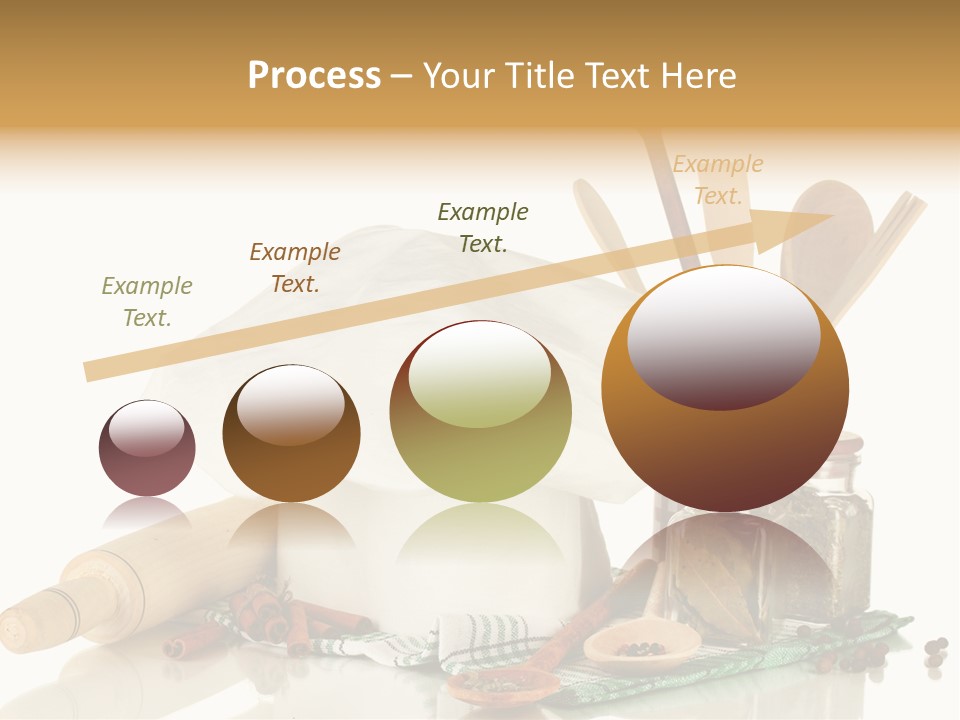 Process – Your Title Text Here

Example Text.

Example Text.

Example Text.

Example Text.